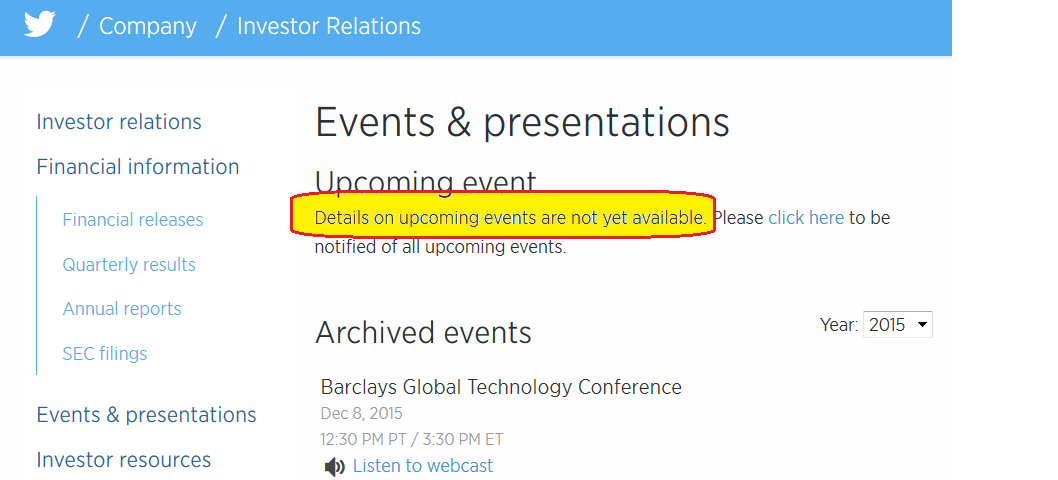 / Company / Investor Relations

Investor relations
Financial information
Financial releases
Quarterly results
Annual reports
SEC filings
Events & presentations
Investor resources

Events & presentations

Upcoming event

Details on upcoming events are not yet available. Please click here to be notified of all upcoming events.

Archived events

Year: 2015

Barclays Global Technology Conference
Dec 8, 2015
12:30 PM PT / 3:30 PM ET
Listen to webcast